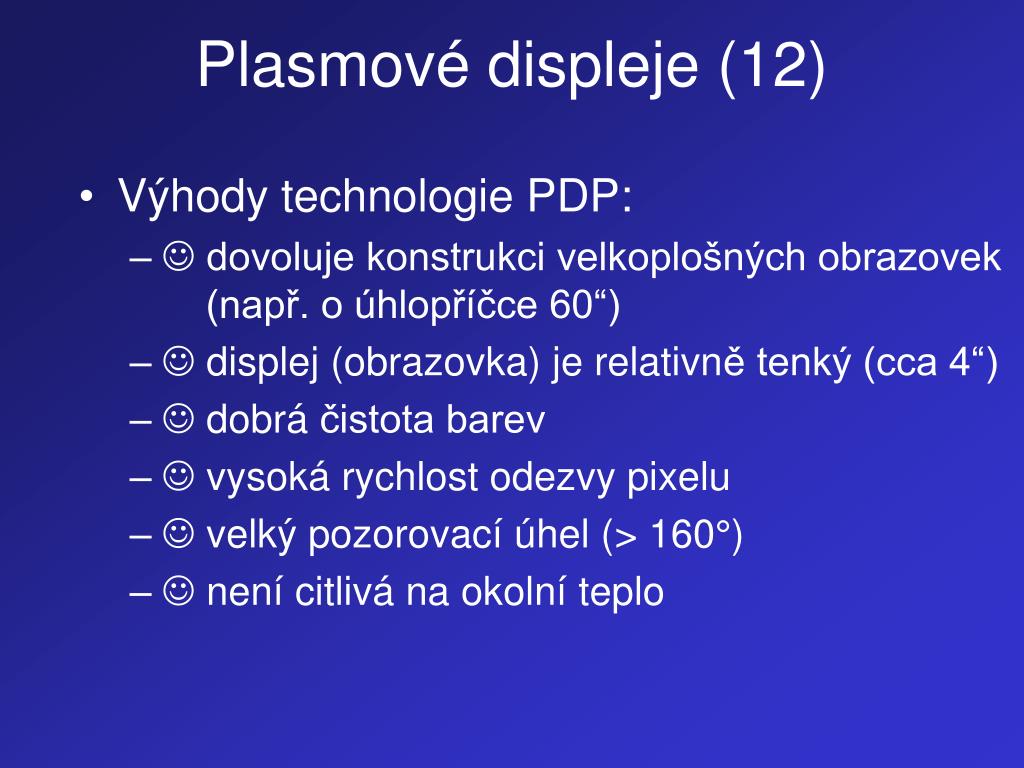 Plasmové displeje (12)

• Výhody technologie PDP:
– ☺ dovoluje konstrukci velkoplošných obrazovek (např. o úhlopříčce 60“)
– ☺ displej (obrazovka) je relativně tenký (cca 4“)
– ☺ dobrá čistota barev
– ☺ vysoká rychlost odezvy pixelu
– ☺ velký pozorovací úhel (> 160°)
– ☺ není citlivá na okolní teplo